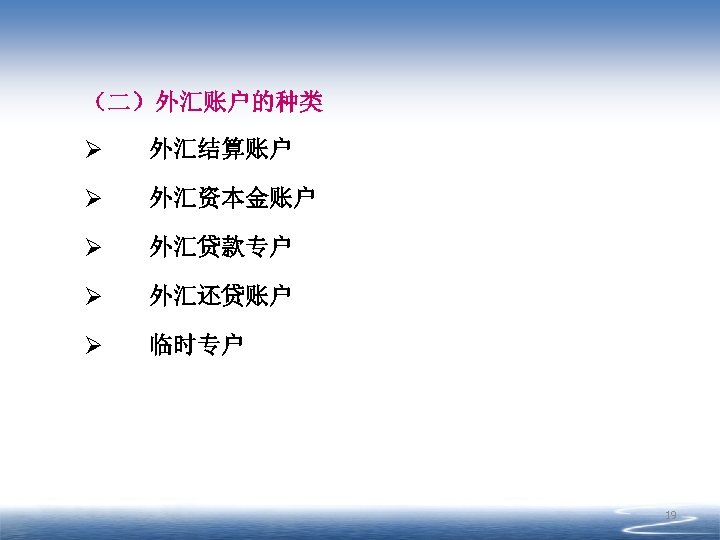 （二）外汇账户的种类

➢ 外汇结算账户

➢ 外汇资本金账户

➢ 外汇贷款专户

➢ 外汇还贷账户

➢ 临时专户

19